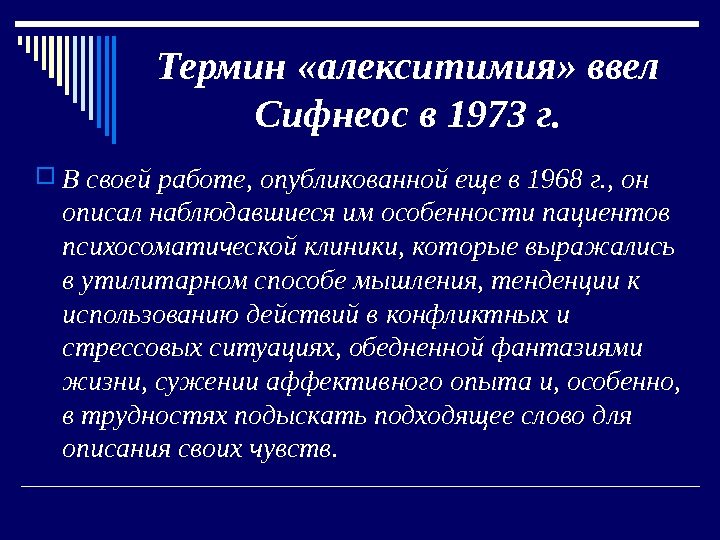 Термин «алекситимия» ввел Сифнеос в 1973 г.

В своей работе, опубликованной еще в 1968 г., он описал наблюдавшиеся им особенности пациентов психосоматической клиники, которые выражались в утилитарном способе мышления, тенденции к использованию действий в конфликтных и стрессовых ситуациях, обедненной фантазиями жизни, сужении аффективного опыта и, особенно, в трудностях подыскать подходящее слово для описания своих чувств.